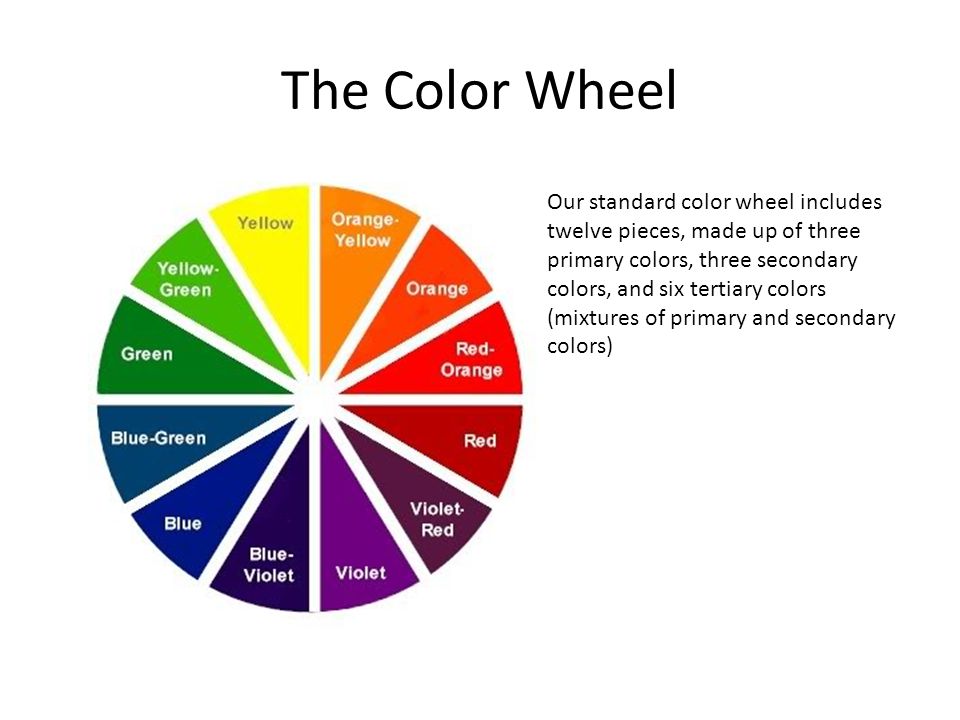 The Color Wheel

Yellow
Orange-Yellow
Orange
Red-Orange
Red
Violet-Red
Violet
Blue-Violet
Blue
Blue-Green
Green
Yellow-Green

Our standard color wheel includes twelve pieces, made up of three primary colors, three secondary colors, and six tertiary colors (mixtures of primary and secondary colors)